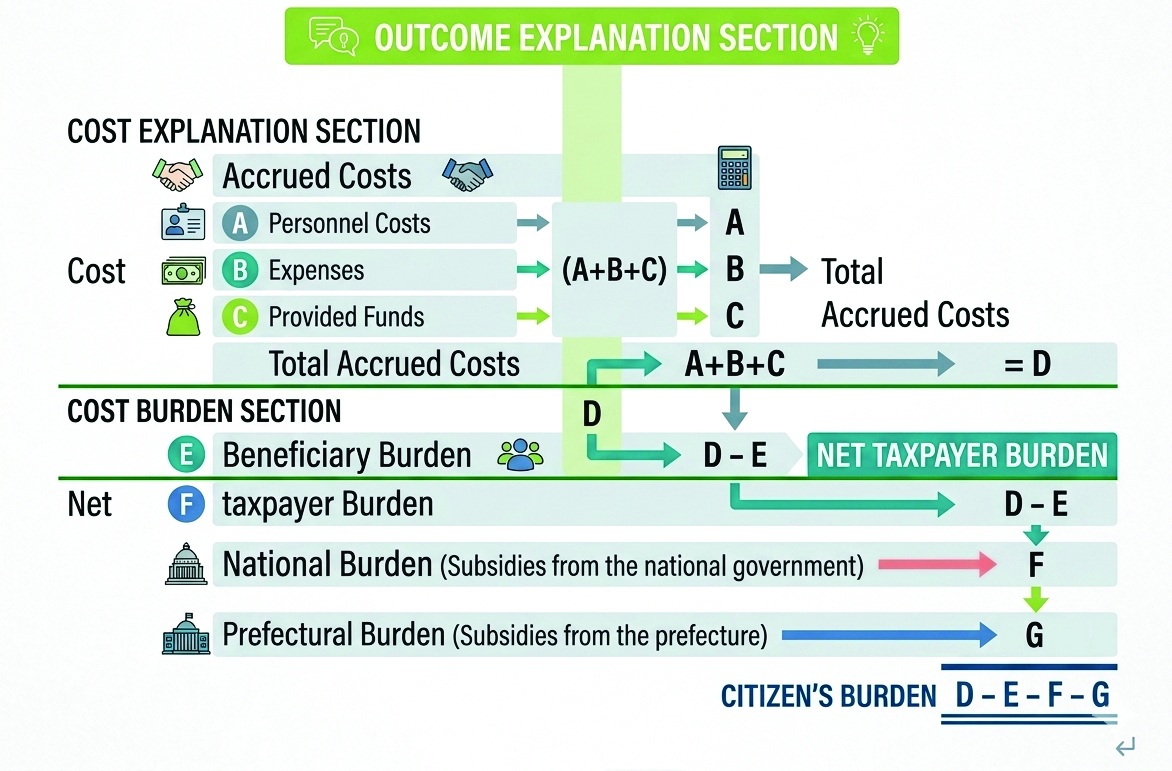 OUTCOME EXPLANATION SECTION

COST EXPLANATION SECTION

Accrued Costs

Cost

A Personnel Costs

B Expenses

C Provided Funds

(A+B+C)

A

B

C

Total Accrued Costs

Total Accrued Costs

A+B+C

= D

COST BURDEN SECTION

D

E Beneficiary Burden

D – E

NET TAXPAYER BURDEN

Net

F taxpayer Burden

D – E

National Burden (Subsidies from the national government)

F

Prefectural Burden (Subsidies from the prefecture)

G

CITIZEN'S BURDEN D – E – F – G